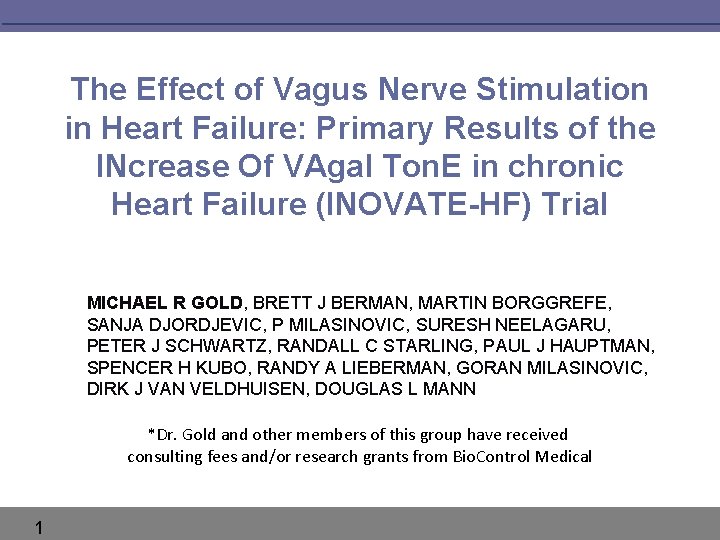 The Effect of Vagus Nerve Stimulation in Heart Failure: Primary Results of the INcrease Of VAgal TonE in chronic Heart Failure (INOVATE-HF) Trial

MICHAEL R GOLD, BRETT J BERMAN, MARTIN BORGGREFE, SANJA DJORDJEVIC, P MILASINOVIC, SURESH NEELAGARU, PETER J SCHWARTZ, RANDALL C STARLING, PAUL J HAUPTMAN, SPENCER H KUBO, RANDY A LIEBERMAN, GORAN MILASINOVIC, DIRK J VAN VELDHUISEN, DOUGLAS L MANN

*Dr. Gold and other members of this group have received consulting fees and/or research grants from BioControl Medical

1